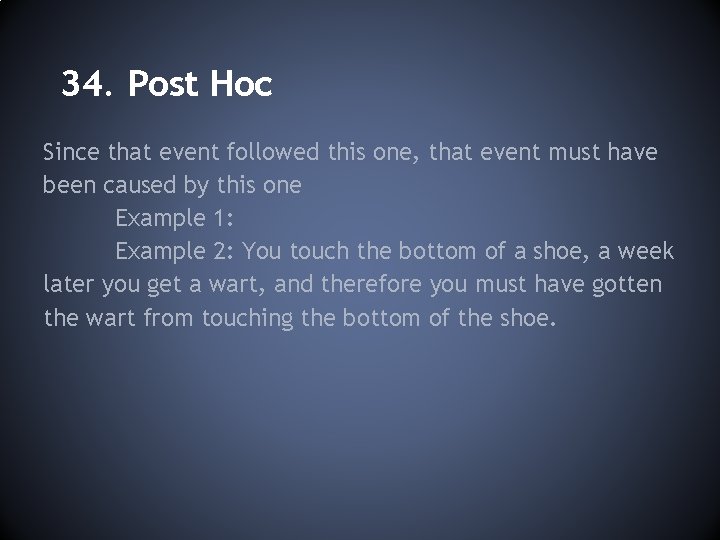 34. Post Hoc

Since that event followed this one, that event must have been caused by this one

Example 1:

Example 2: You touch the bottom of a shoe, a week later you get a wart, and therefore you must have gotten the wart from touching the bottom of the shoe.